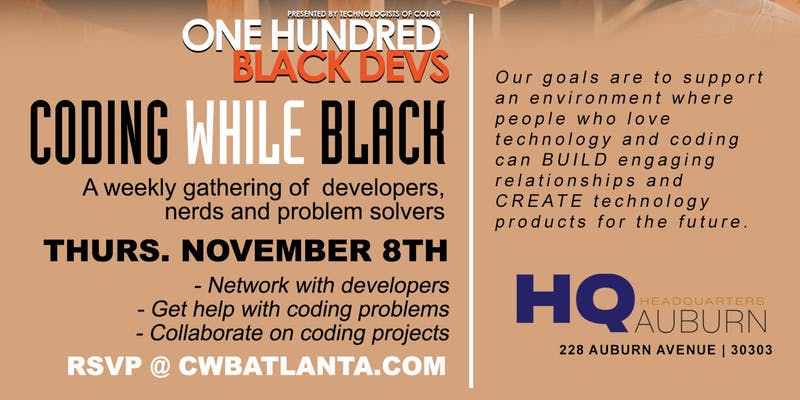 PRESENTED BY TECHNOLOGISTS OF COLOR
ONE HUNDRED
BLACK DEVS

CODING WHILE BLACK

A weekly gathering of developers, nerds and problem solvers

THURS. NOVEMBER 8TH

- Network with developers
- Get help with coding problems
- Collaborate on coding projects

RSVP @ CWBATLANTA.COM

Our goals are to support an environment where people who love technology and coding can BUILD engaging relationships and CREATE technology products for the future.

HQ HEADQUARTERS AUBURN

228 AUBURN AVENUE | 30303